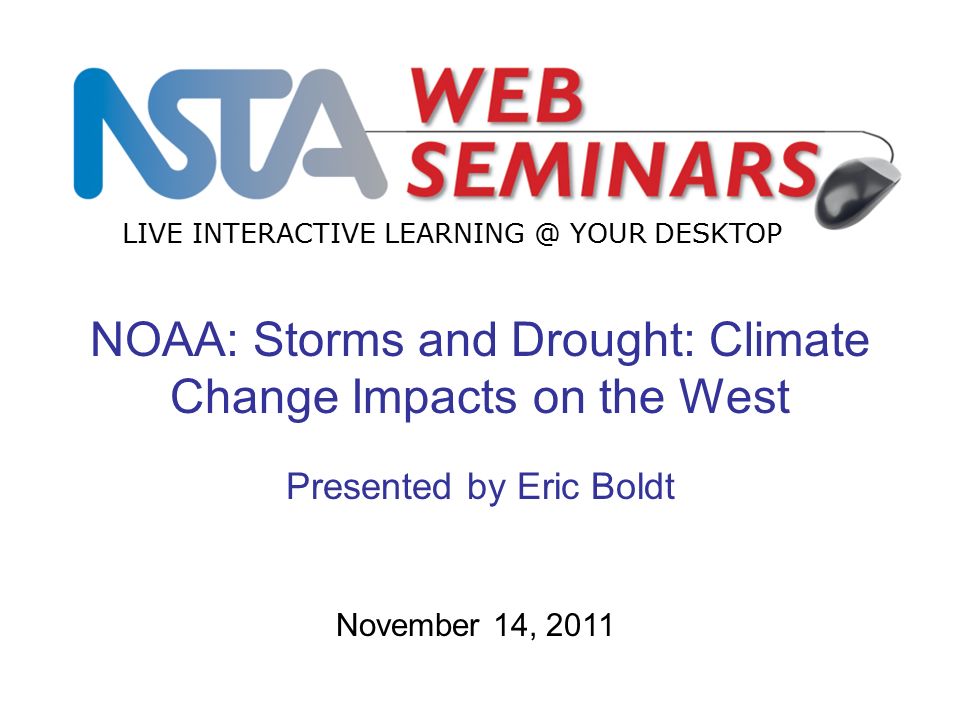 NSTA WEB SEMINARS

LIVE INTERACTIVE LEARNING @ YOUR DESKTOP

NOAA: Storms and Drought: Climate Change Impacts on the West

Presented by Eric Boldt

November 14, 2011